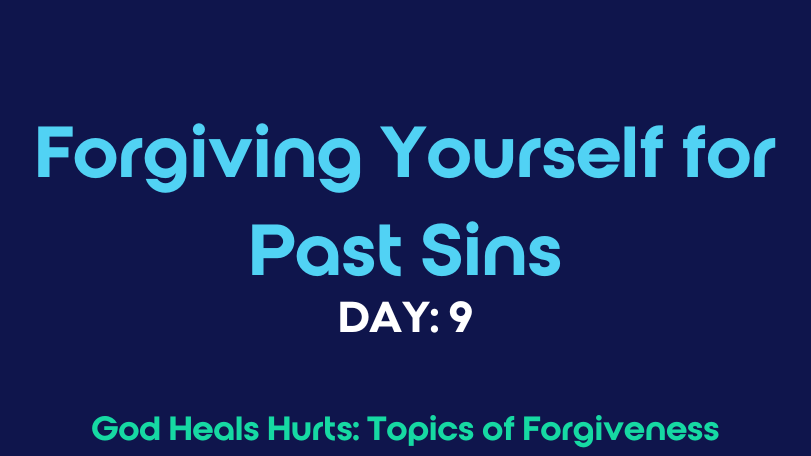 Forgiving Yourself for Past Sins

DAY: 9

God Heals Hurts: Topics of Forgiveness